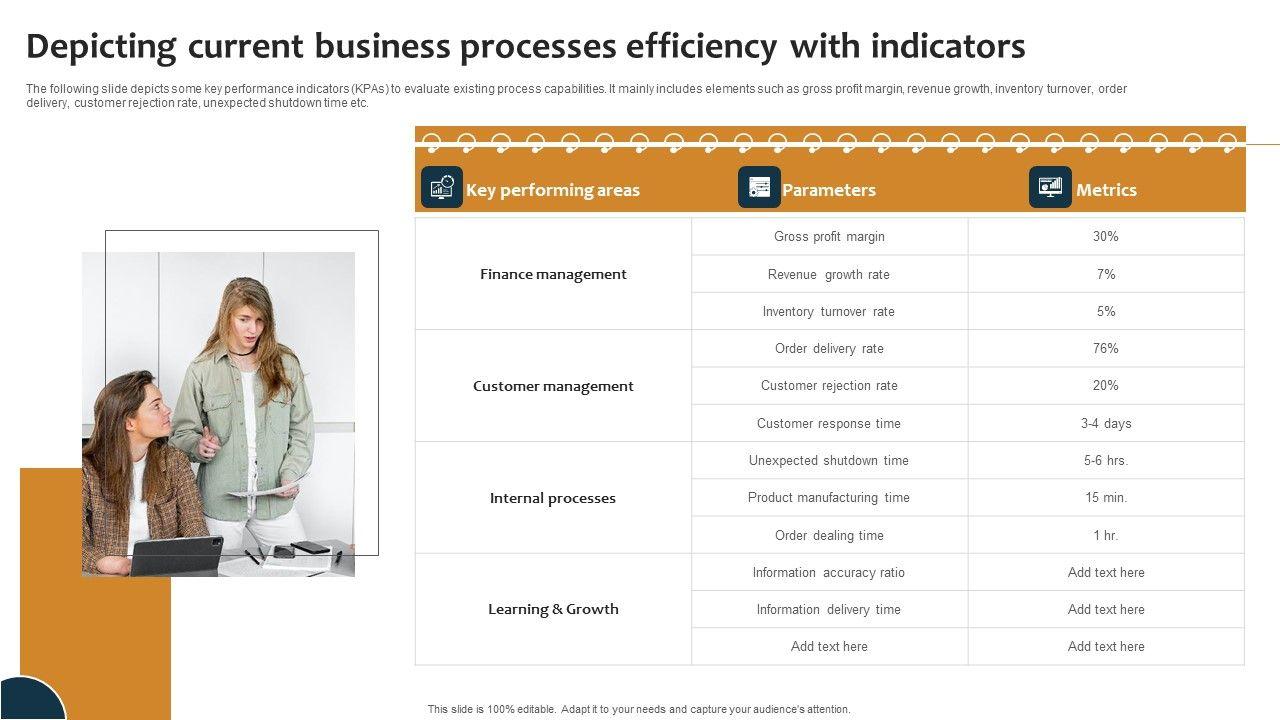 Depicting current business processes efficiency with indicators

The following slide depicts some key performance indicators (KPAs) to evaluate existing process capabilities. It mainly includes elements such as gross profit margin, revenue growth, inventory turnover, order delivery, customer rejection rate, unexpected shutdown time etc.

| Key performing areas | Parameters | Metrics |
|---|---|---|
| Finance management | Gross profit margin | 30% |
| | Revenue growth rate | 7% |
| | Inventory turnover rate | 5% |
| Customer management | Order delivery rate | 76% |
| | Customer rejection rate | 20% |
| | Customer response time | 3-4 days |
| Internal processes | Unexpected shutdown time | 5-6 hrs. |
| | Product manufacturing time | 15 min. |
| | Order dealing time | 1 hr. |
| Learning & Growth | Information accuracy ratio | Add text here |
| | Information delivery time | Add text here |
| | Add text here | Add text here |

This slide is 100% editable. Adapt it to your needs and capture your audience's attention.